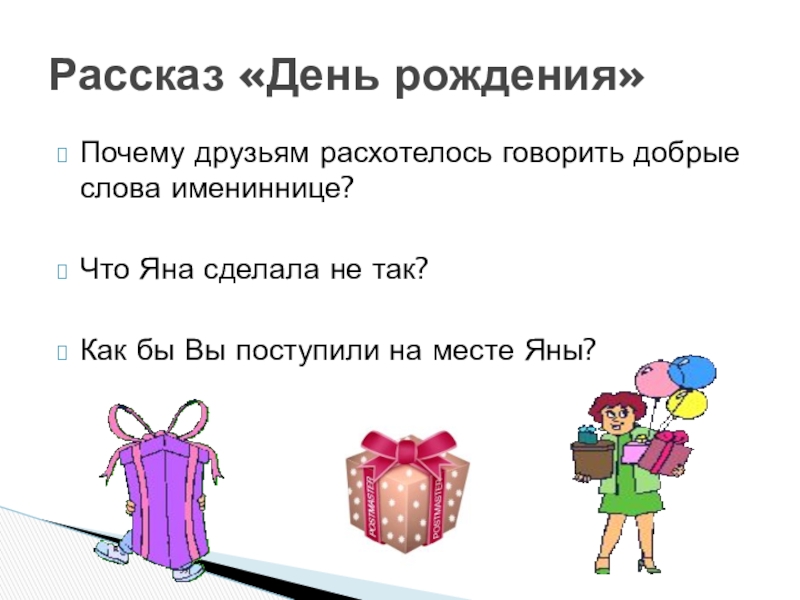 Рассказ «День рождения»

Почему друзьям расхотелось говорить добрые слова имениннице?

Что Яна сделала не так?

Как бы Вы поступили на месте Яны?

POSTMASTER POSTMASTER